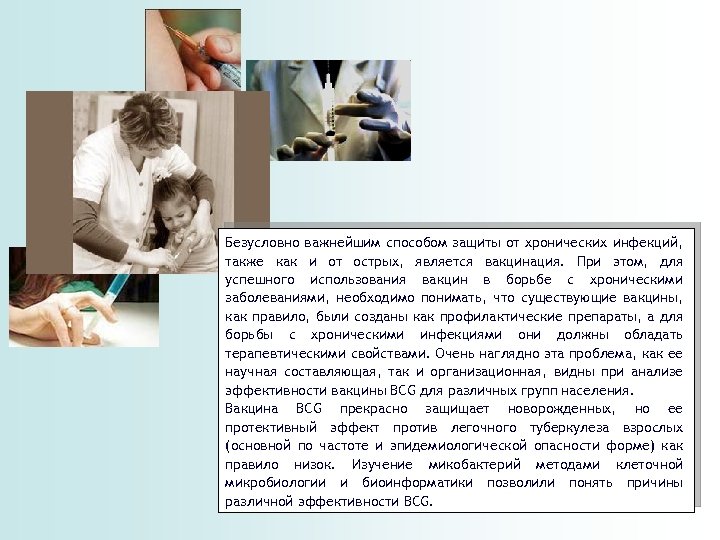 Безусловно важнейшим способом защиты от хронических инфекций, также как и от острых, является вакцинация. При этом, для успешного использования вакцин в борьбе с хроническими заболеваниями, необходимо понимать, что существующие вакцины, как правило, были созданы как профилактические препараты, а для борьбы с хроническими инфекциями они должны обладать терапевтическими свойствами. Очень наглядно эта проблема, как ее научная составляющая, так и организационная, видны при анализе эффективности вакцины BCG для различных групп населения.
Вакцина BCG прекрасно защищает новорожденных, но ее протективный эффект против легочного туберкулеза взрослых (основной по частоте и эпидемиологической опасности форме) как правило низок. Изучение микобактерий методами клеточной микробиологии и биоинформатики позволили понять причины различной эффективности BCG.